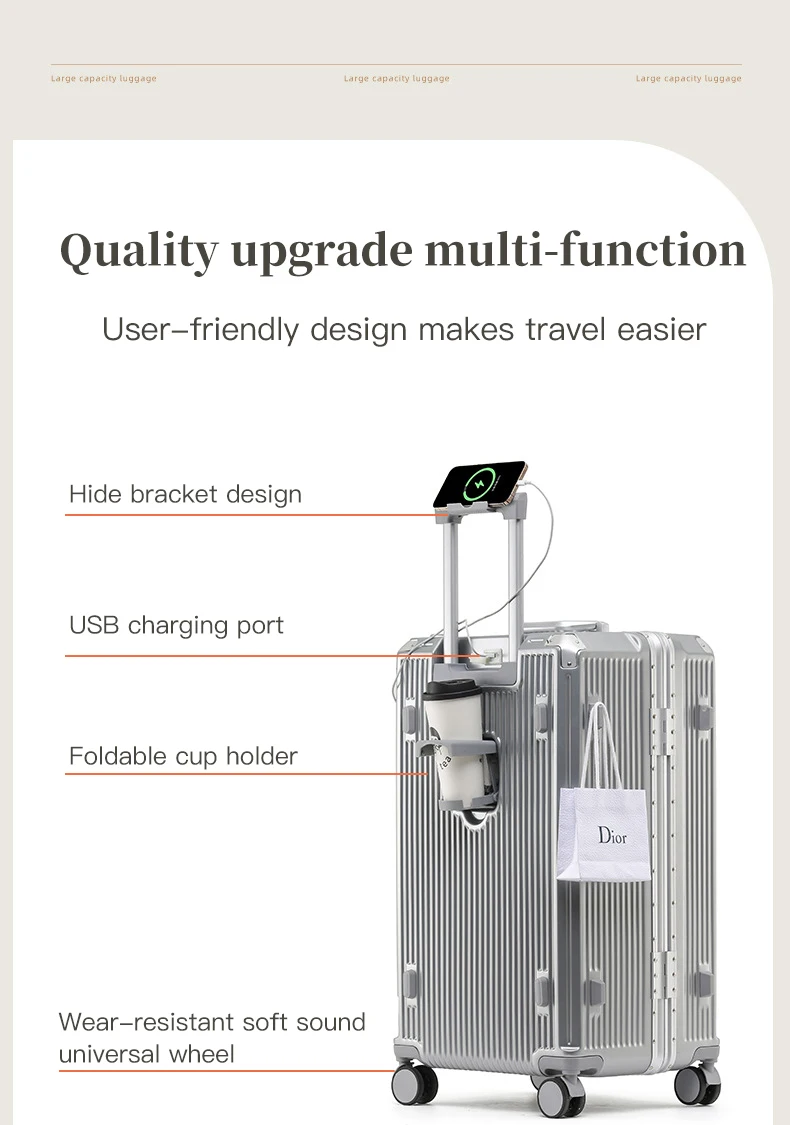 Large capacity luggage

Large capacity luggage

Large capacity luggage

Quality upgrade multi-function

User–friendly design makes travel easier

Hide bracket design

USB charging port

Foldable cup holder

Wear–resistant soft sound universal wheel

Dior